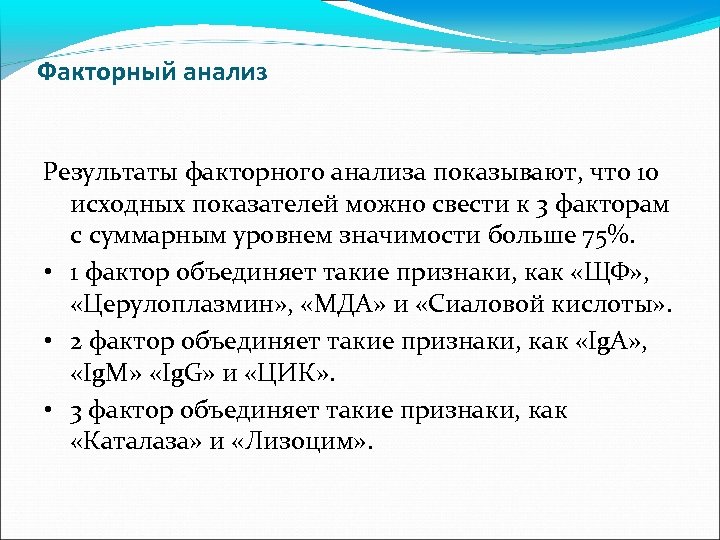 Факторный анализ

Результаты факторного анализа показывают, что 10 исходных показателей можно свести к 3 факторам с суммарным уровнем значимости больше 75%.

• 1 фактор объединяет такие признаки, как «ЩФ», «Церулоплазмин», «МДА» и «Сиаловой кислоты».

• 2 фактор объединяет такие признаки, как «IgA», «IgM» «IgG» и «ЦИК».

• 3 фактор объединяет такие признаки, как «Каталаза» и «Лизоцим».